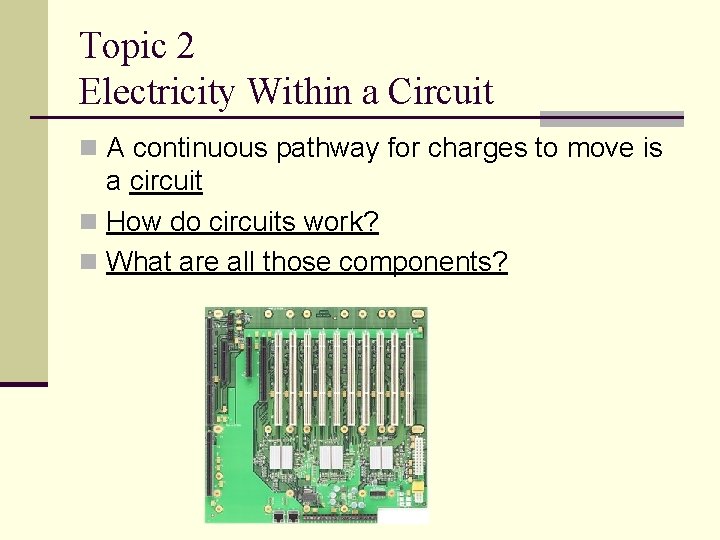 Topic 2
Electricity Within a Circuit

A continuous pathway for charges to move is a circuit

How do circuits work?

What are all those components?